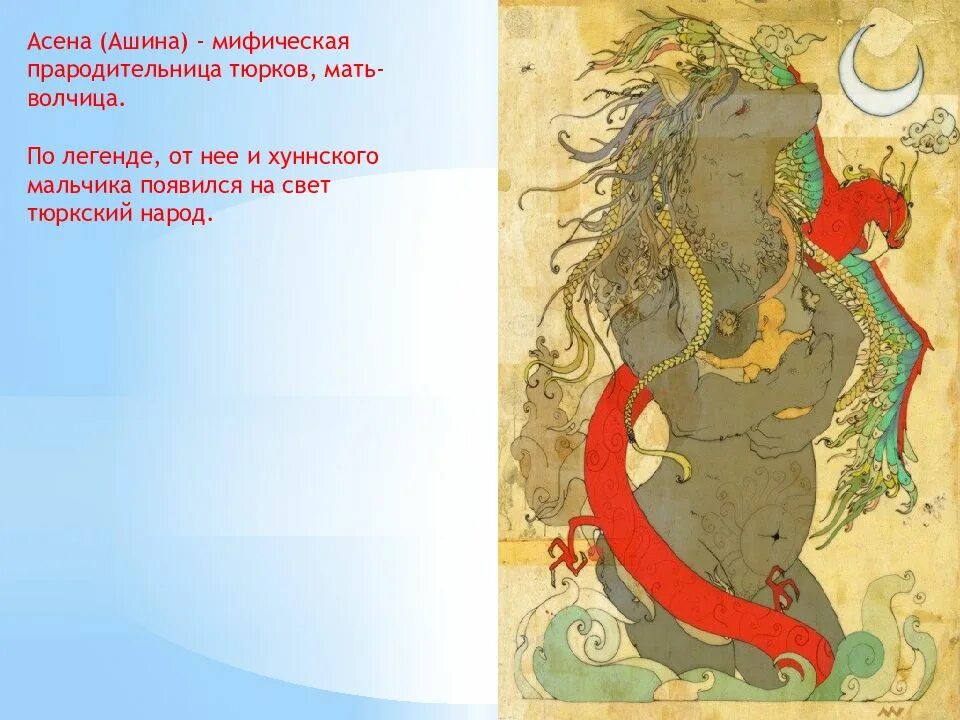 Асена (Ашина) - мифическая прародительница тюрков, мать-волчица.

По легенде, от нее и хуннского мальчика появился на свет тюркский народ.